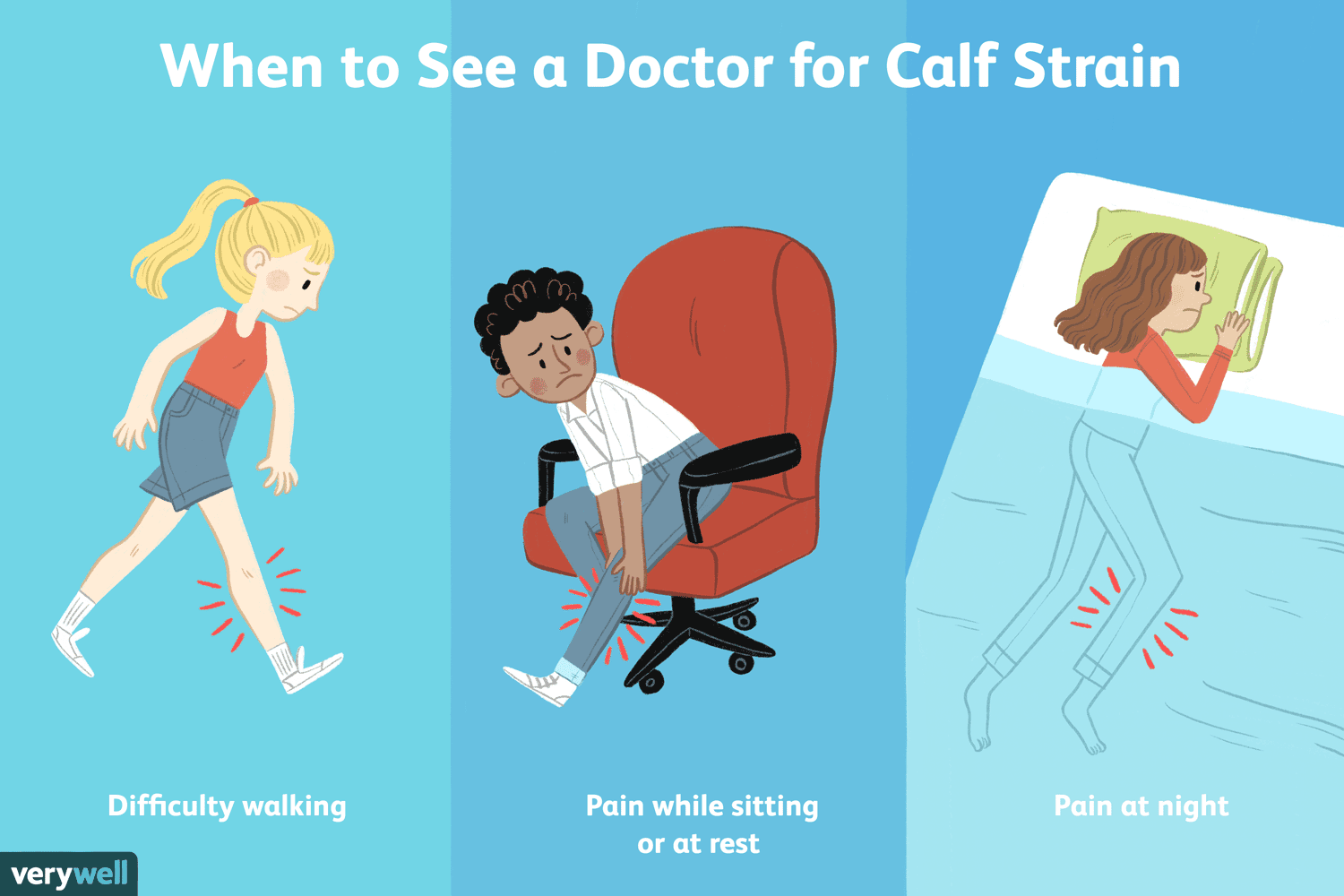 When to See a Doctor for Calf Strain

Difficulty walking

Pain while sitting or at rest

Pain at night

verywell